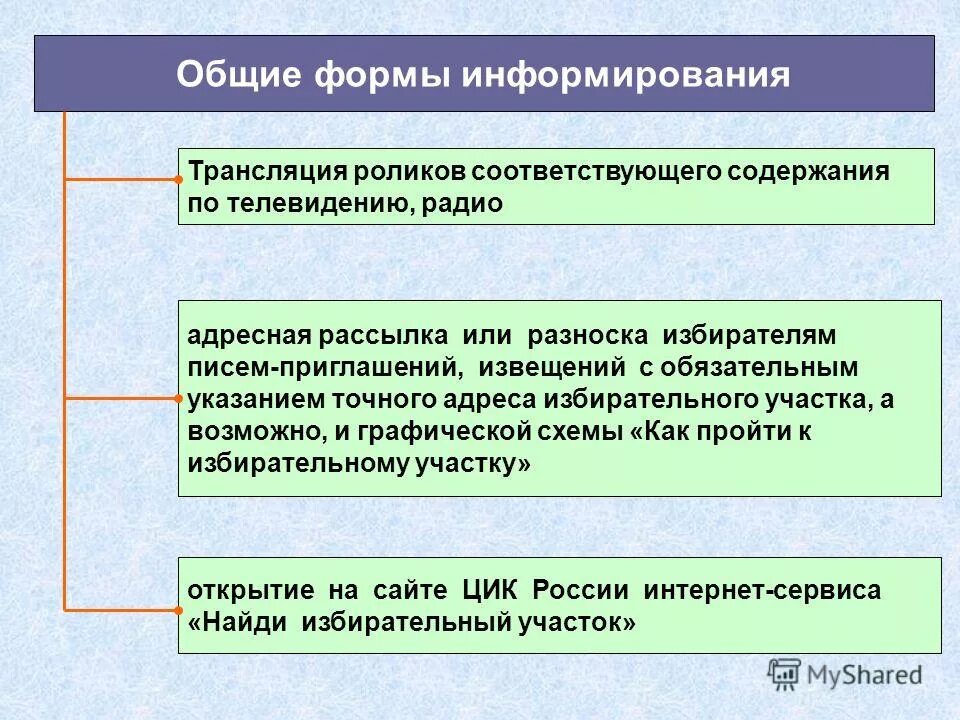 Общие формы информирования

Трансляция роликов соответствующего содержания по телевидению, радио

адресная рассылка или разноска избирателям писем-приглашений, извещений с обязательным указанием точного адреса избирательного участка, а возможно, и графической схемы «Как пройти к избирательному участку»

открытие на сайте ЦИК России интернет-сервиса «Найди избирательный участок»

MyShared